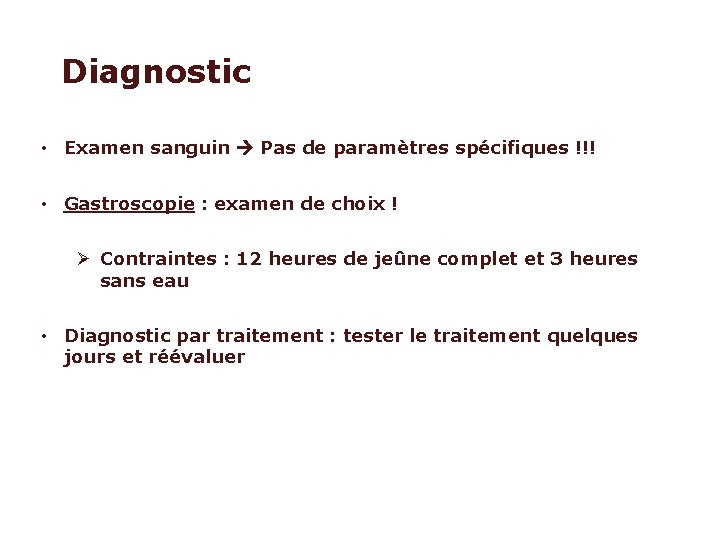 Diagnostic

• Examen sanguin → Pas de paramètres spécifiques !!!

• Gastroscopie : examen de choix !

➢ Contraintes : 12 heures de jeûne complet et 3 heures sans eau

• Diagnostic par traitement : tester le traitement quelques jours et réévaluer